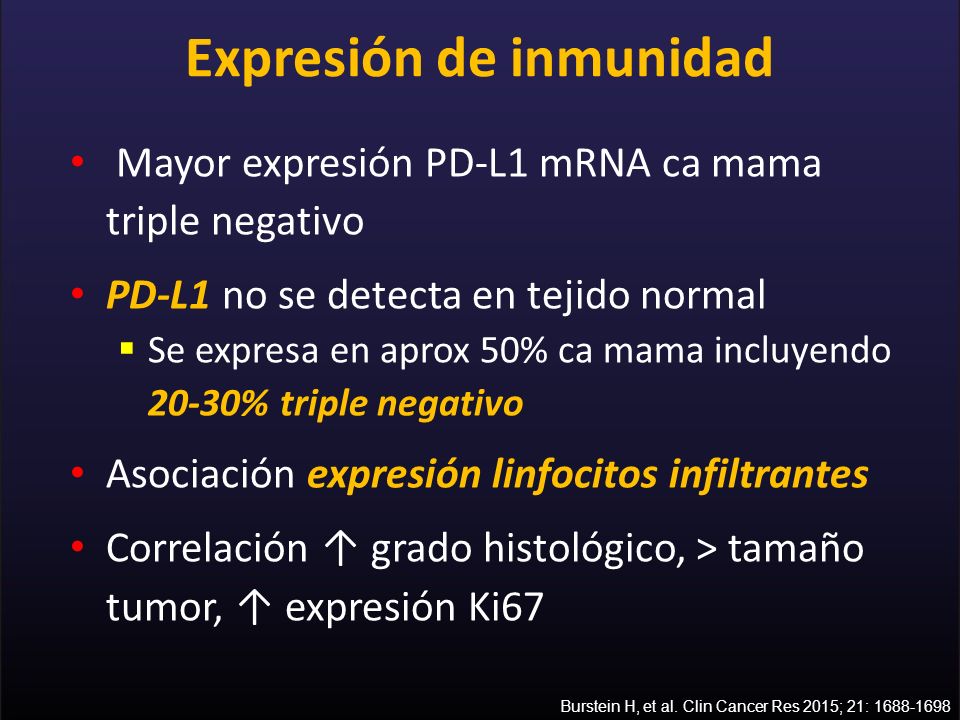 Expresión de inmunidad

• Mayor expresión PD-L1 mRNA ca mama triple negativo

• PD-L1 no se detecta en tejido normal
  ▪ Se expresa en aprox 50% ca mama incluyendo 20-30% triple negativo

• Asociación expresión linfocitos infiltrantes

• Correlación ↑ grado histológico, > tamaño tumor, ↑ expresión Ki67

Burstein H, et al. Clin Cancer Res 2015; 21: 1688-1698